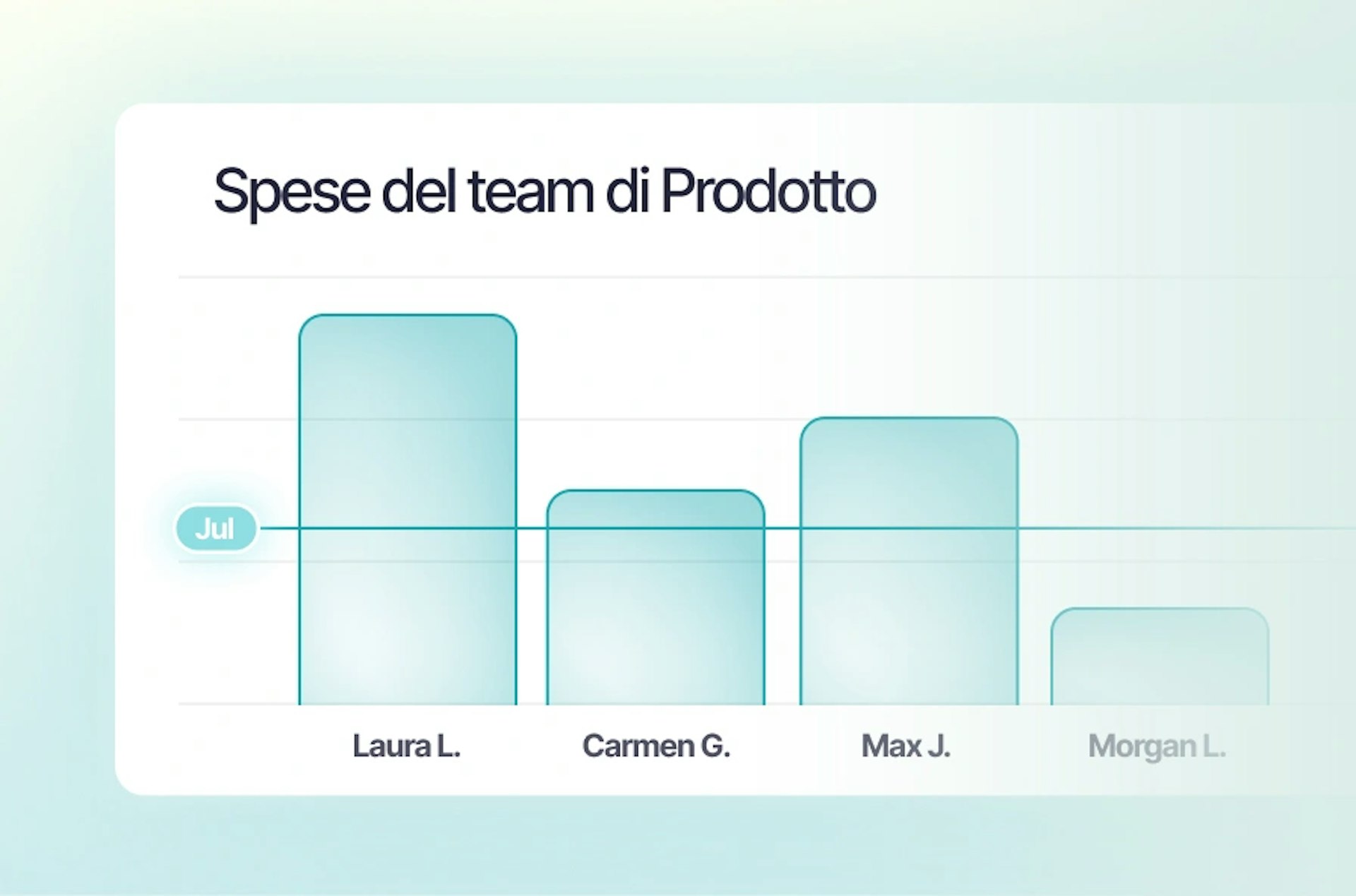 Spese del team di Prodotto

Jul

Laura L.
Carmen G.
Max J.
Morgan L.